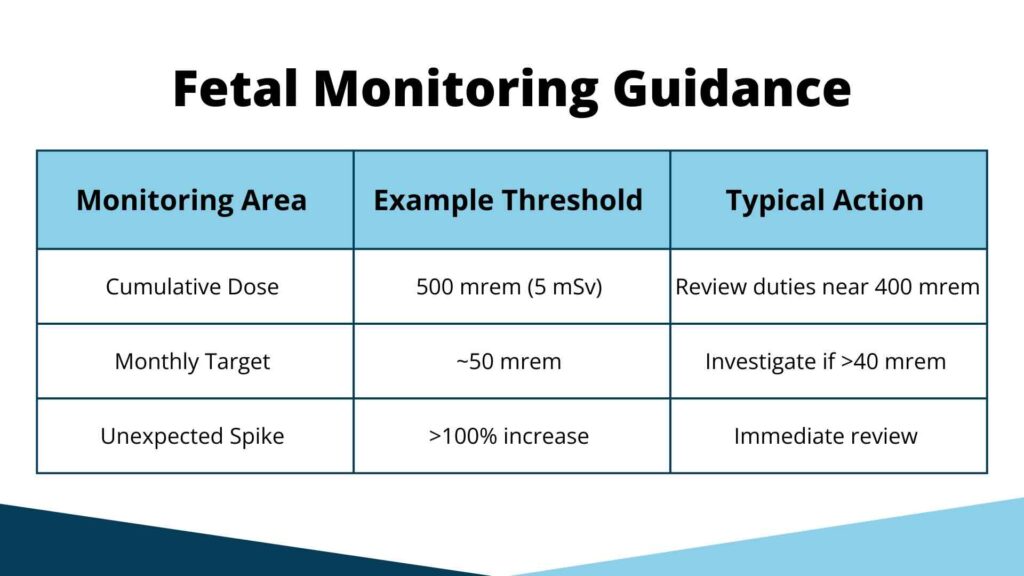 Fetal Monitoring Guidance

| Monitoring Area | Example Threshold | Typical Action |
|---|---|---|
| Cumulative Dose | 500 mrem (5 mSv) | Review duties near 400 mrem |
| Monthly Target | ~50 mrem | Investigate if >40 mrem |
| Unexpected Spike | >100% increase | Immediate review |